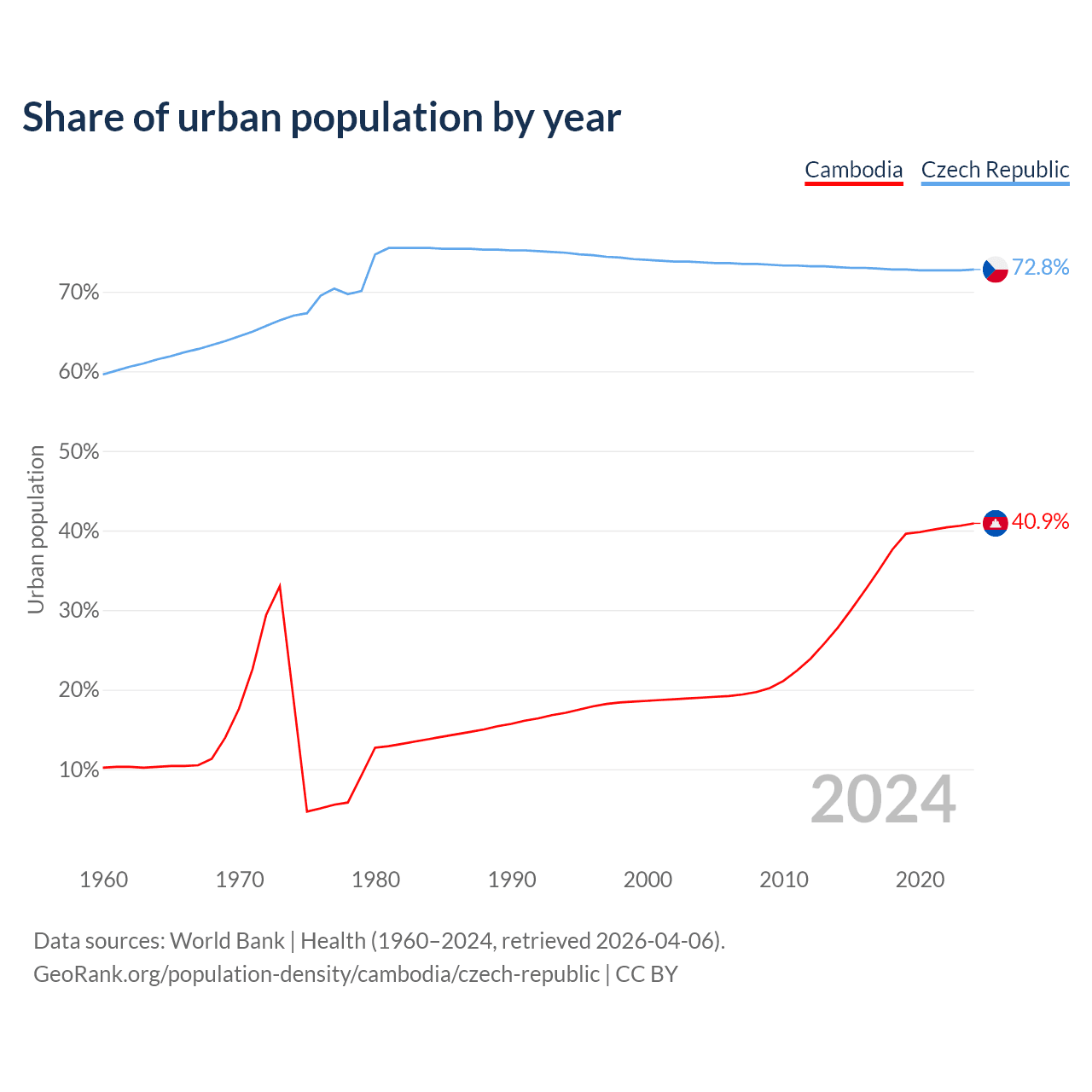 Share of urban population by year

Cambodia Czech Republic

Urban population

70%
60%
50%
40%
30%
20%
10%

72.8%
40.9%

2024

1960 1970 1980 1990 2000 2010 2020

Data sources: World Bank | Health (1960–2024, retrieved 2026-04-06).
GeoRank.org/population-density/cambodia/czech-republic | CC BY